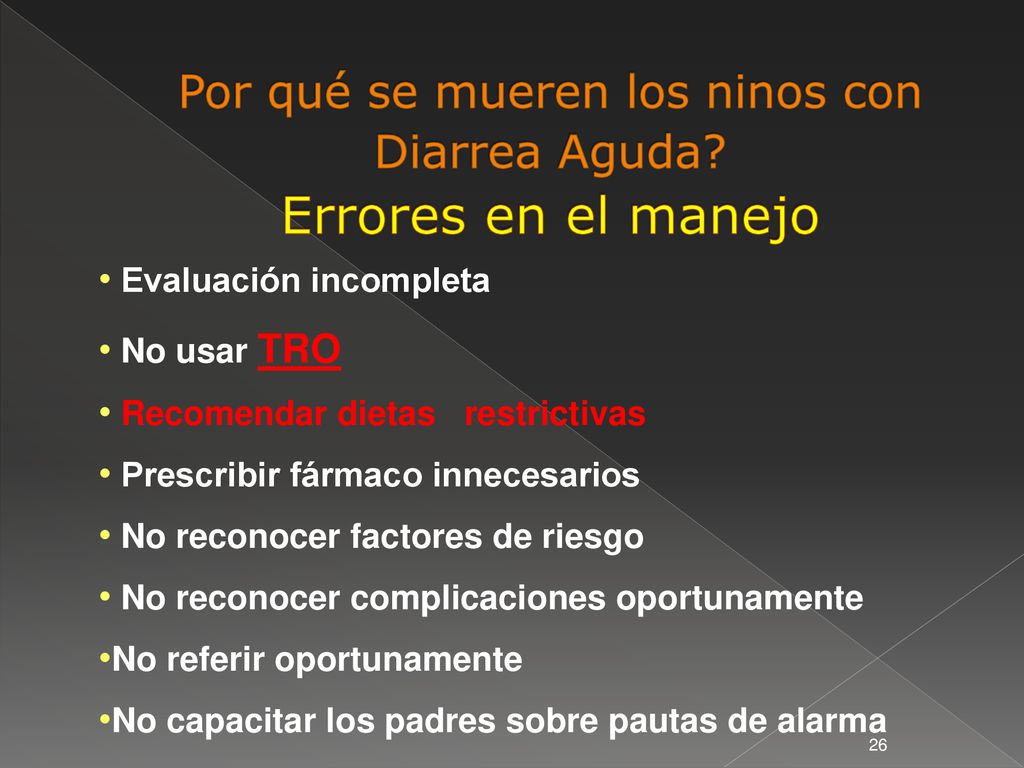 Por qué se mueren los ninos con Diarrea Aguda?
Errores en el manejo

• Evaluación incompleta
• No usar TRO
• Recomendar dietas restrictivas
• Prescribir fármaco innecesarios
• No reconocer factores de riesgo
• No reconocer complicaciones oportunamente
•No referir oportunamente
•No capacitar los padres sobre pautas de alarma

26